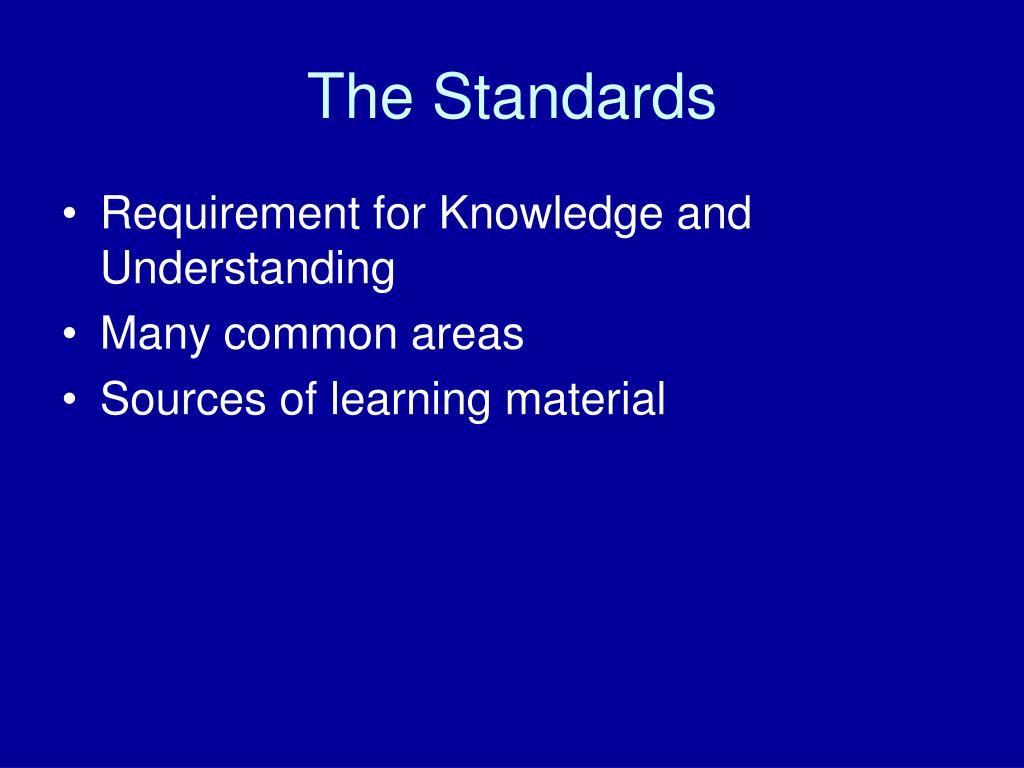 The Standards

• Requirement for Knowledge and Understanding
• Many common areas
• Sources of learning material